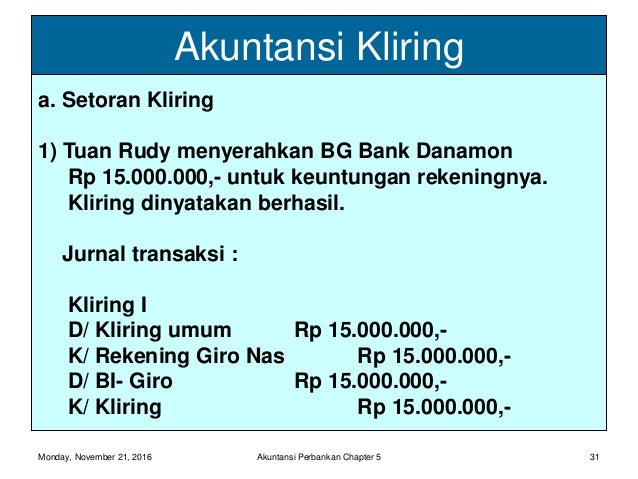 Akuntansi Kliring

a. Setoran Kliring

1) Tuan Rudy menyerahkan BG Bank Danamon Rp 15.000.000,- untuk keuntungan rekeningnya. Kliring dinyatakan berhasil.

Jurnal transaksi :

Kliring I
D/ Kliring umum Rp 15.000.000,-
K/ Rekening Giro Nas Rp 15.000.000,-
D/ BI- Giro Rp 15.000.000,-
K/ Kliring Rp 15.000.000,-

Monday, November 21, 2016 Akuntansi Perbankan Chapter 5 31